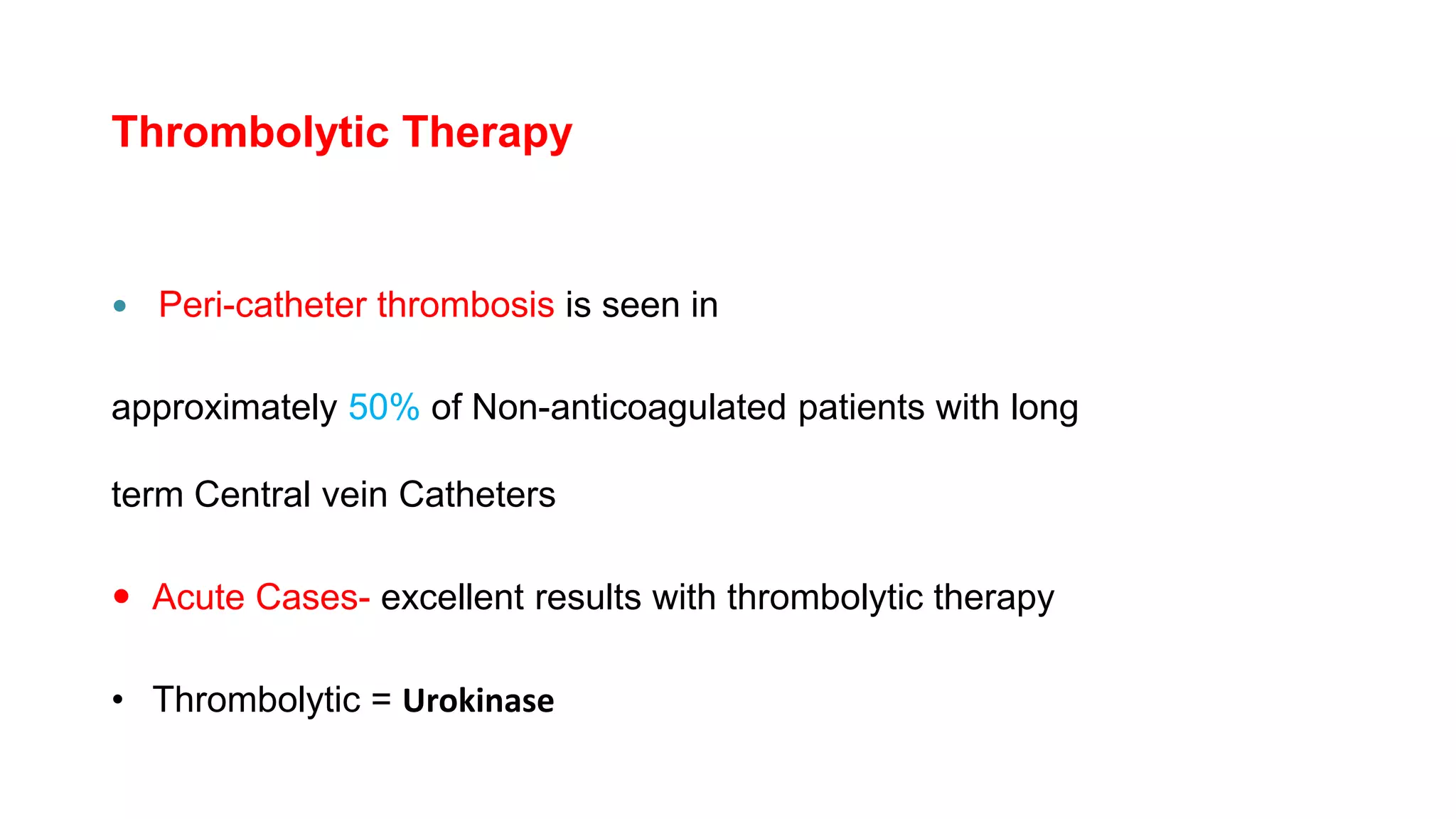 Thrombolytic Therapy

• Peri-catheter thrombosis is seen in approximately 50% of Non-anticoagulated patients with long term Central vein Catheters

• Acute Cases- excellent results with thrombolytic therapy

• Thrombolytic = Urokinase